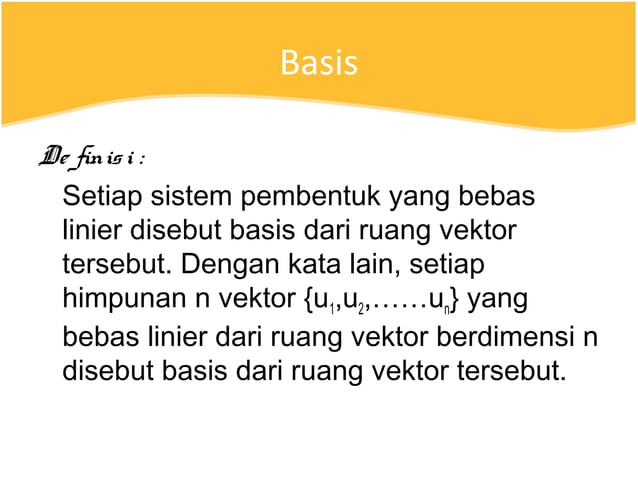 Basis

Definisi :

Setiap sistem pembentuk yang bebas linier disebut basis dari ruang vektor tersebut. Dengan kata lain, setiap himpunan n vektor $\{u_1,u_2,\ldots\ldots u_n\}$ yang bebas linier dari ruang vektor berdimensi n disebut basis dari ruang vektor tersebut.